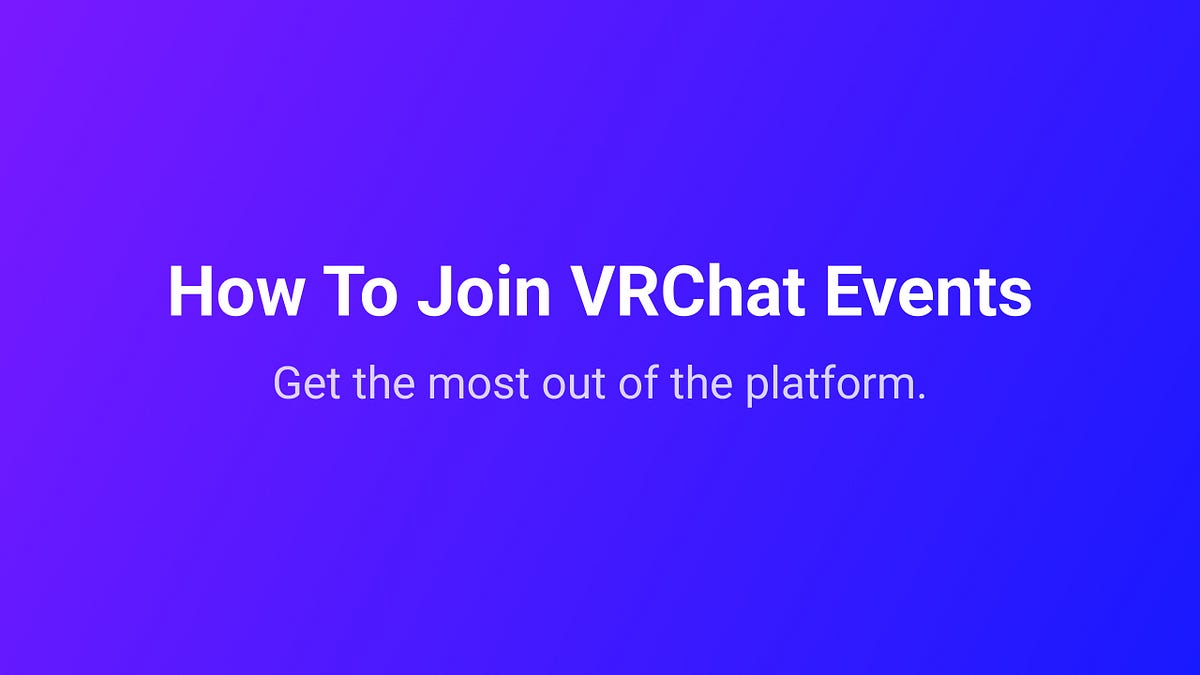 How To Join VRChat Events

Get the most out of the platform.